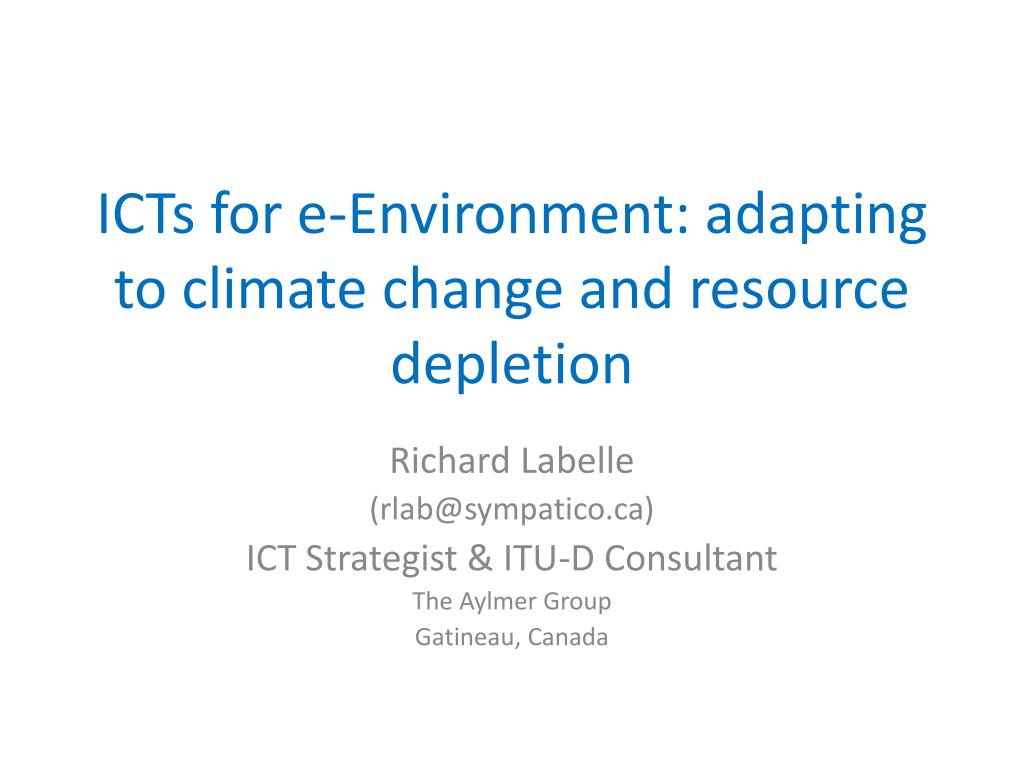 ICTs for e-Environment: adapting to climate change and resource depletion

Richard Labelle
(rlab@sympatico.ca)
ICT Strategist & ITU-D Consultant
The Aylmer Group
Gatineau, Canada